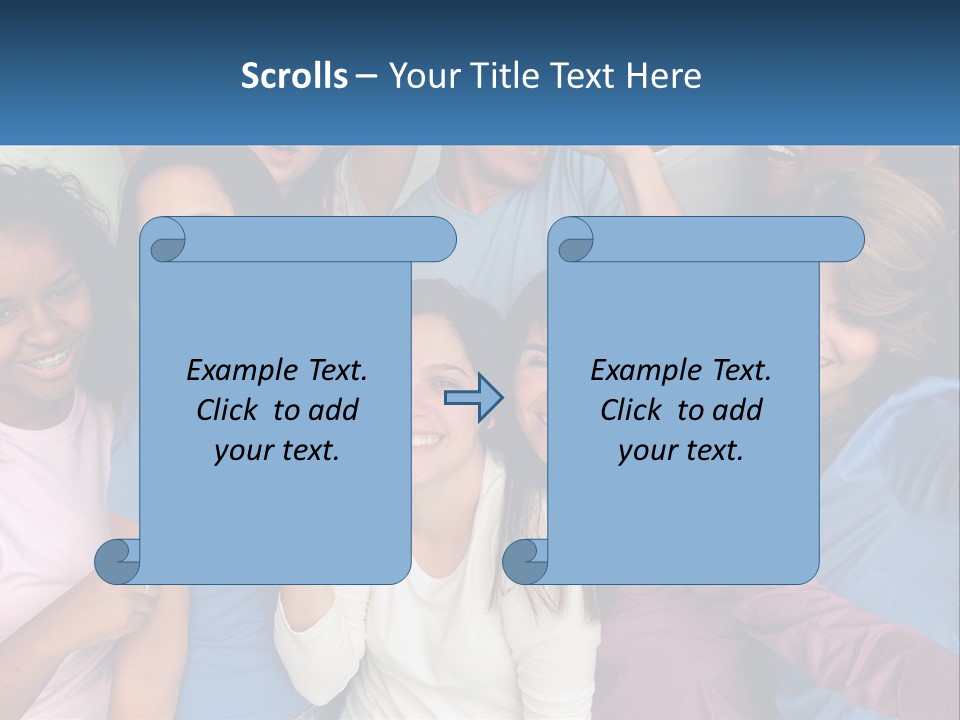 Scrolls – Your Title Text Here

Example Text. Click to add your text.

Example Text. Click to add your text.